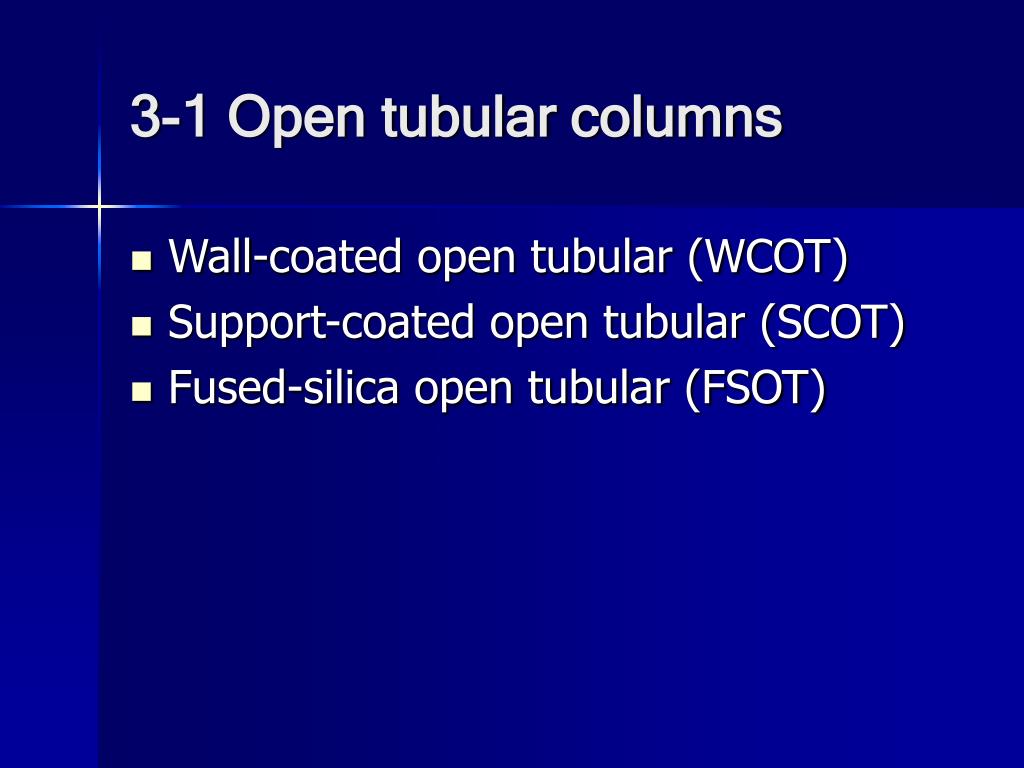 3-1 Open tubular columns

- Wall-coated open tubular (WCOT)
- Support-coated open tubular (SCOT)
- Fused-silica open tubular (FSOT)